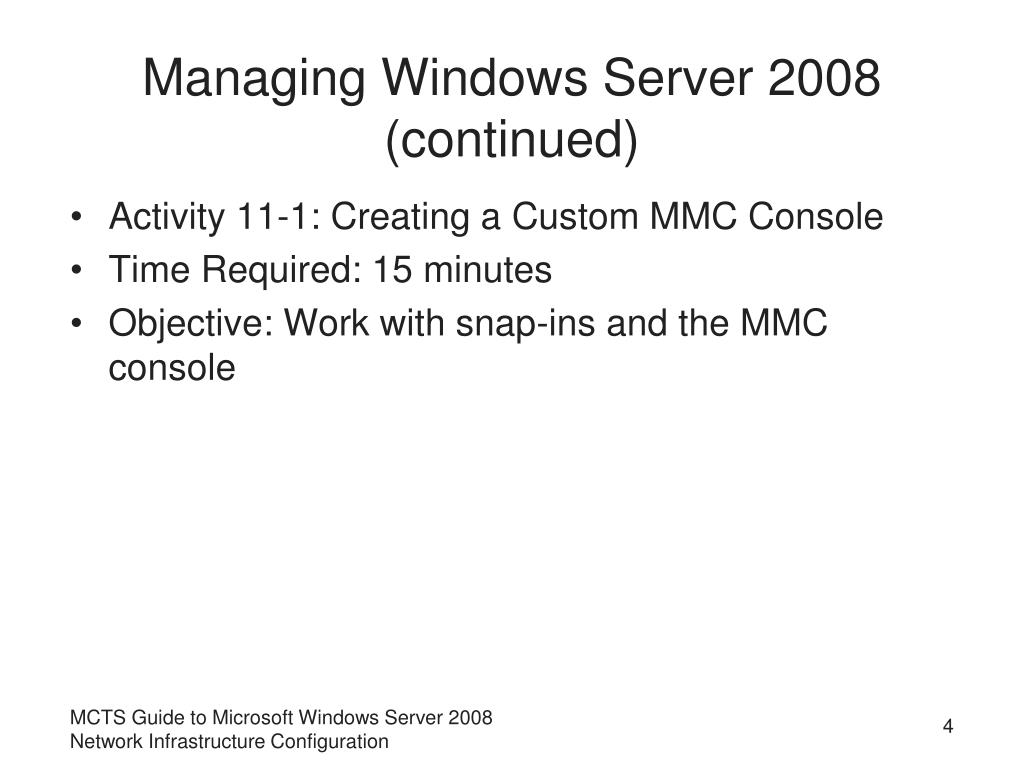 Managing Windows Server 2008 (continued)

• Activity 11-1: Creating a Custom MMC Console
• Time Required: 15 minutes
• Objective: Work with snap-ins and the MMC console

MCTS Guide to Microsoft Windows Server 2008 Network Infrastructure Configuration

4